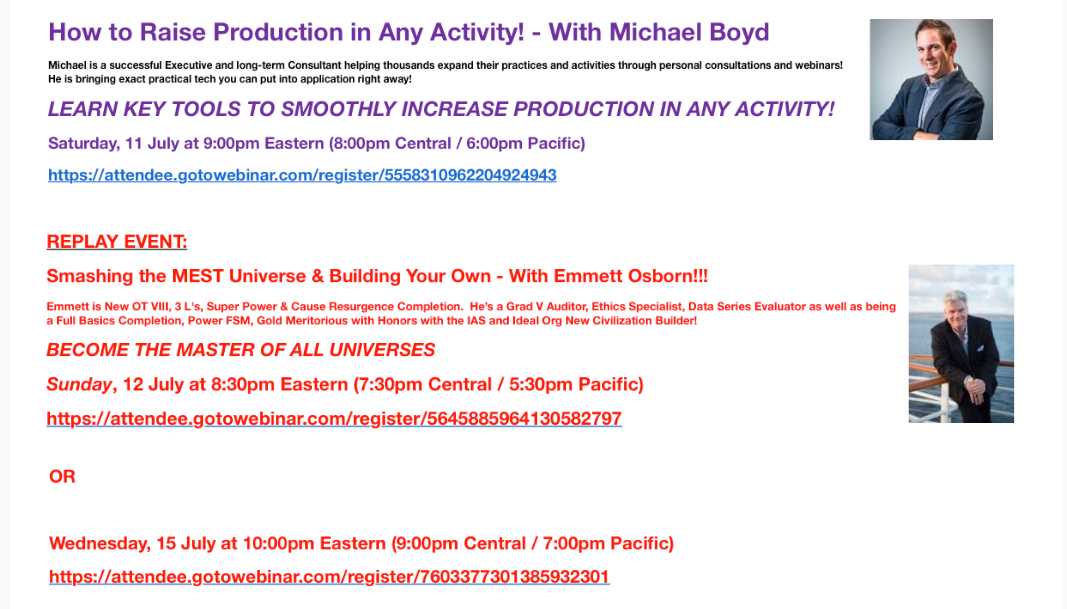 How to Raise Production in Any Activity! - With Michael Boyd

Michael is a successful Executive and long-term Consultant helping thousands expand their practices and activities through personal consultations and webinars! He is bringing exact practical tech you can put into application right away!

LEARN KEY TOOLS TO SMOOTHLY INCREASE PRODUCTION IN ANY ACTIVITY!

Saturday, 11 July at 9:00pm Eastern (8:00pm Central / 6:00pm Pacific)

https://attendee.gotowebinar.com/register/5558310962204924943

REPLAY EVENT:

Smashing the MEST Universe & Building Your Own - With Emmett Osborn!!!

Emmett is New OT VIII, 3 L's, Super Power & Cause Resurgence Completion. He's a Grad V Auditor, Ethics Specialist, Data Series Evaluator as well as being a Full Basics Completion, Power FSM, Gold Meritorious with Honors with the IAS and Ideal Org New Civilization Builder!

BECOME THE MASTER OF ALL UNIVERSES

Sunday, 12 July at 8:30pm Eastern (7:30pm Central / 5:30pm Pacific)

https://attendee.gotowebinar.com/register/5645885964130582797

OR

Wednesday, 15 July at 10:00pm Eastern (9:00pm Central / 7:00pm Pacific)

https://attendee.gotowebinar.com/register/7603377301385932301